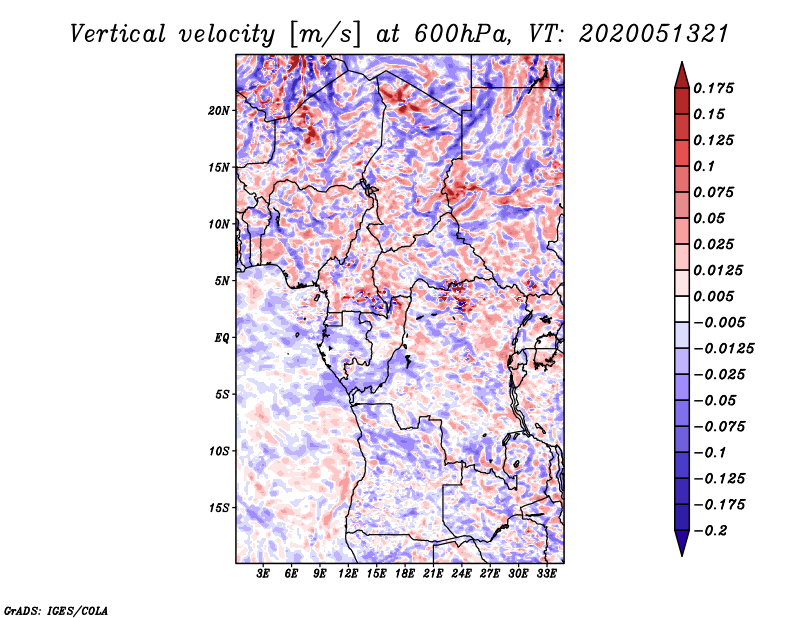 Vertical velocity [m/s] at 600hPa, VT: 2020051321

20N
15N
10N
5N
EQ
5S
10S
15S

3E 6E 9E 12E 15E 18E 21E 24E 27E 30E 33E

0.175
0.15
0.125
0.1
0.075
0.05
0.025
0.0125
0.005
−0.005
−0.0125
−0.025
−0.05
−0.075
−0.1
−0.125
−0.175
−0.2

GrADS: IGES/COLA